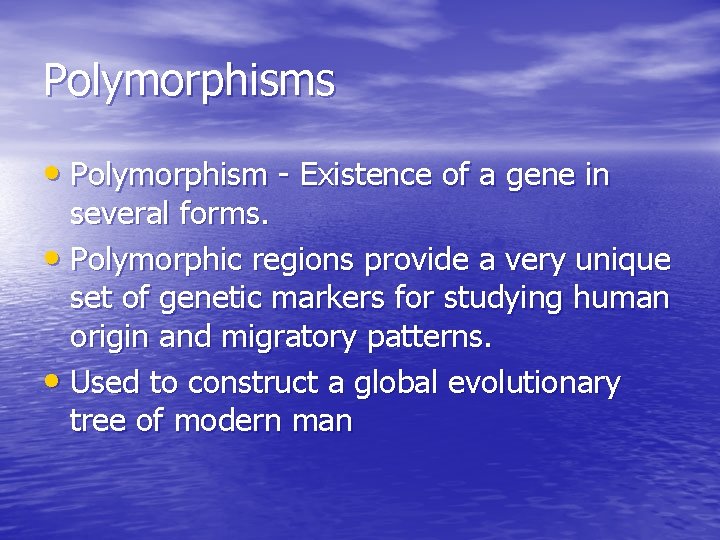 Polymorphisms

• Polymorphism - Existence of a gene in several forms.
• Polymorphic regions provide a very unique set of genetic markers for studying human origin and migratory patterns.
• Used to construct a global evolutionary tree of modern man